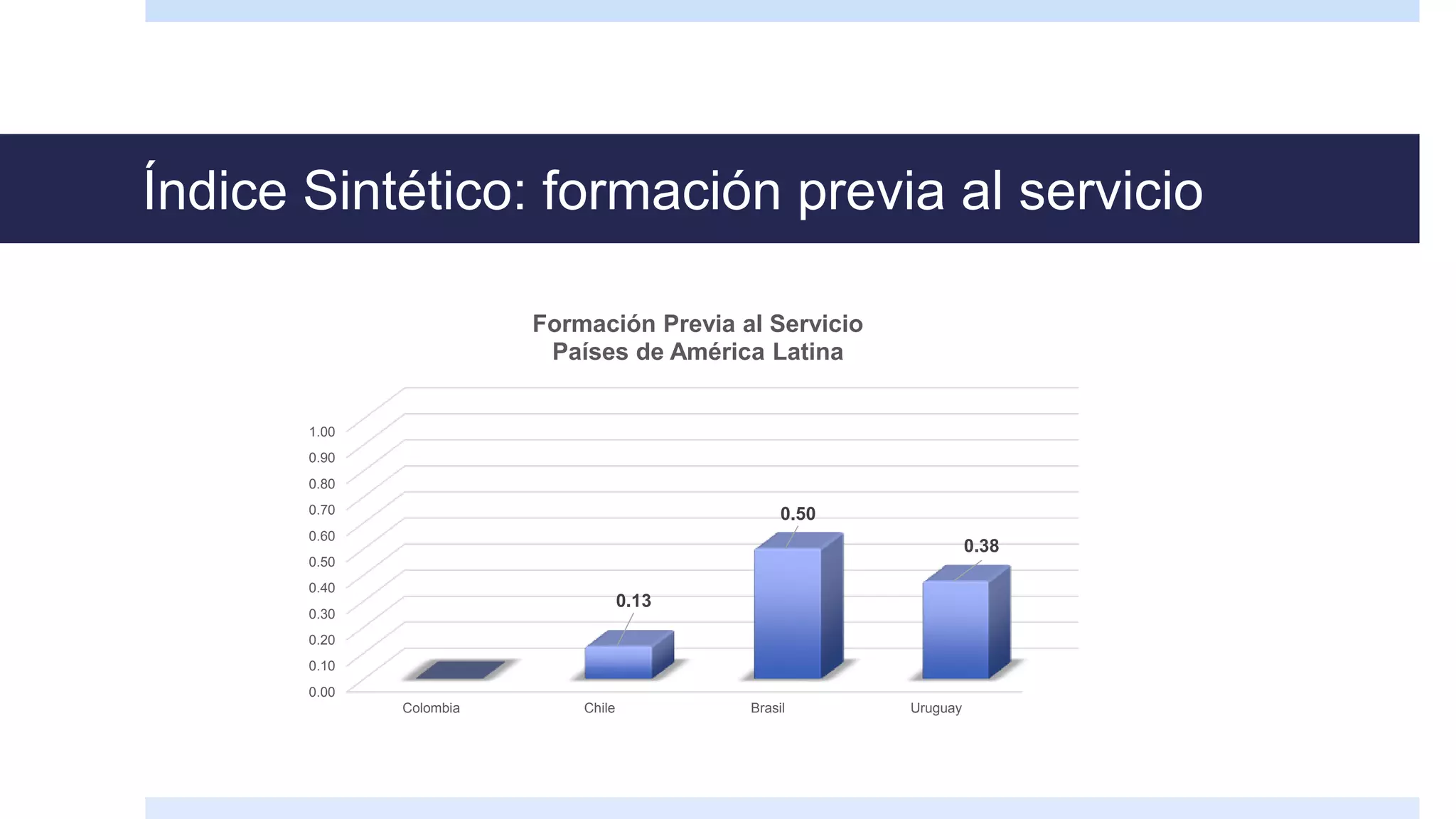 Índice Sintético: formación previa al servicio

Formación Previa al Servicio
Países de América Latina

1.00
0.90
0.80
0.70
0.60
0.50
0.40
0.30
0.20
0.10
0.00

0.13
0.50
0.38

Colombia
Chile
Brasil
Uruguay